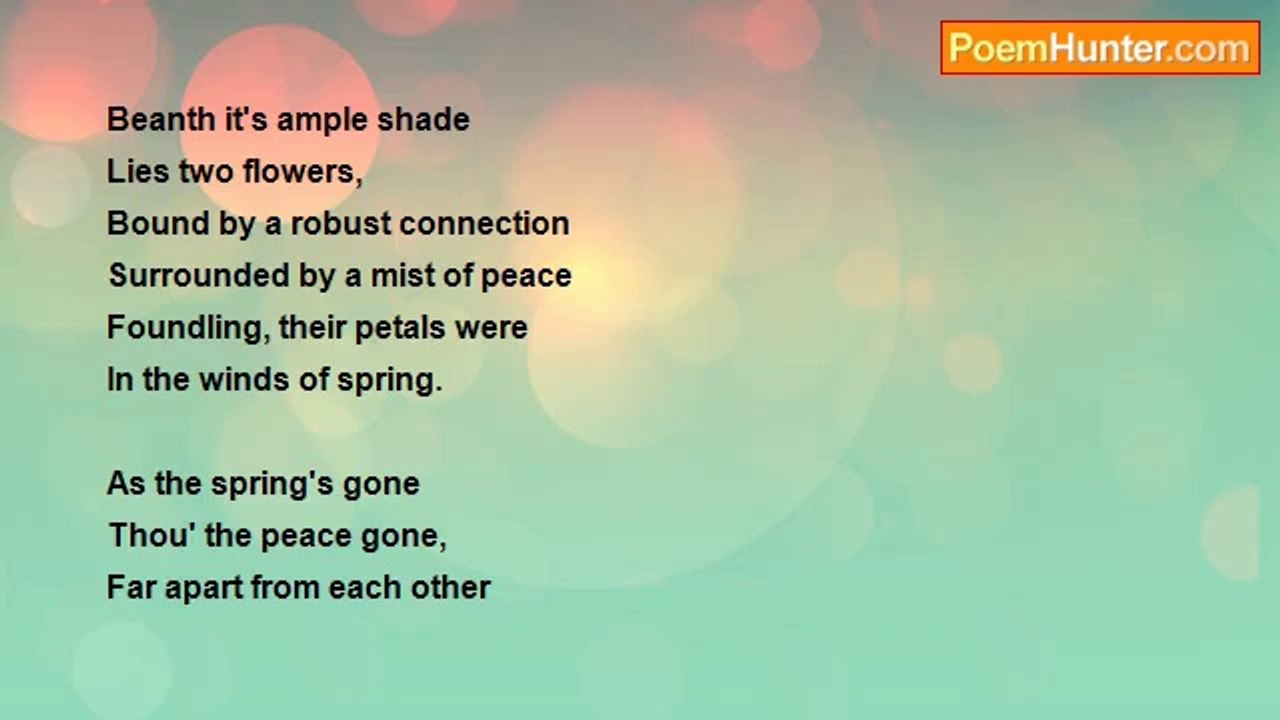 PoemHunter.com

Beanth it's ample shade
Lies two flowers,
Bound by a robust connection
Surrounded by a mist of peace
Foundling, their petals were
In the winds of spring.

As the spring's gone
Thou' the peace gone,
Far apart from each other